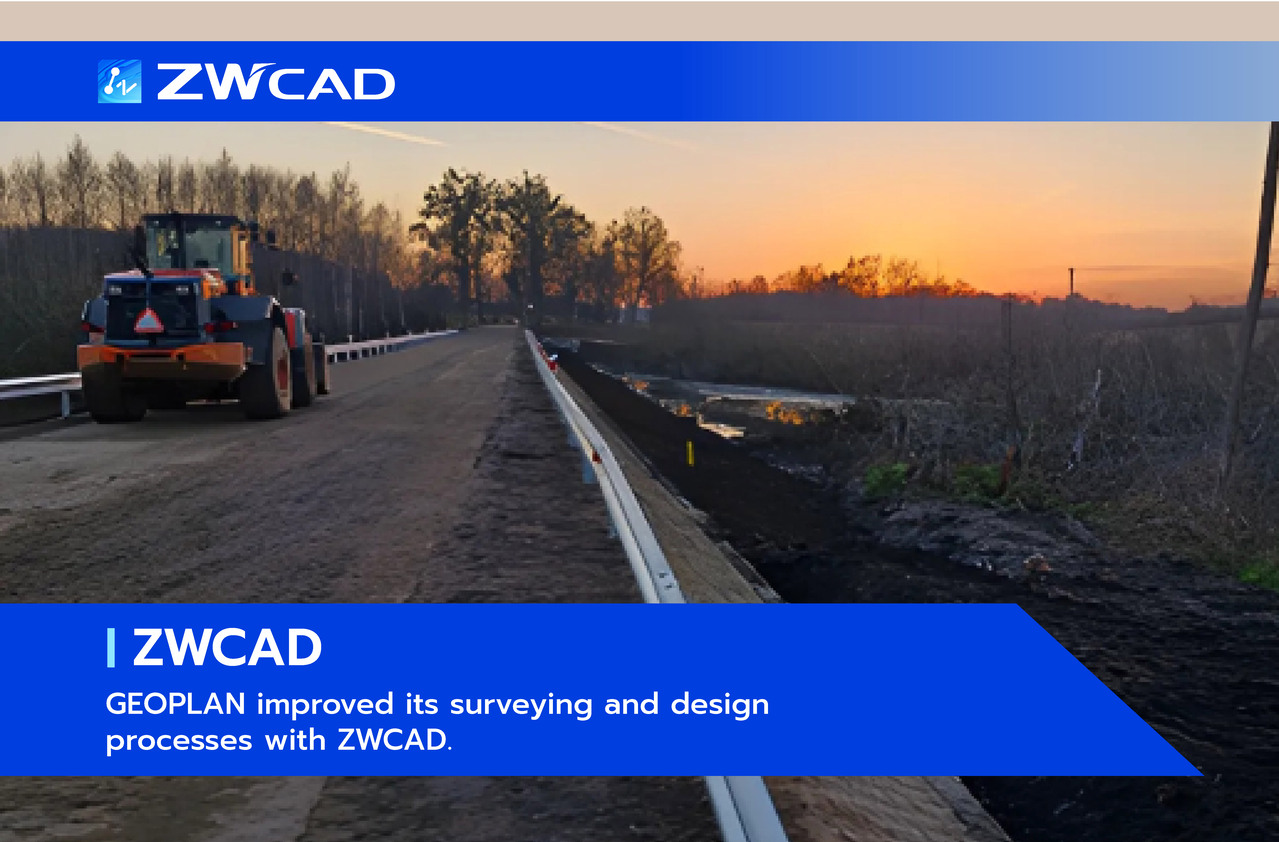 ZWCAD

ZWCAD

GEOPLAN improved its surveying and design processes with ZWCAD.